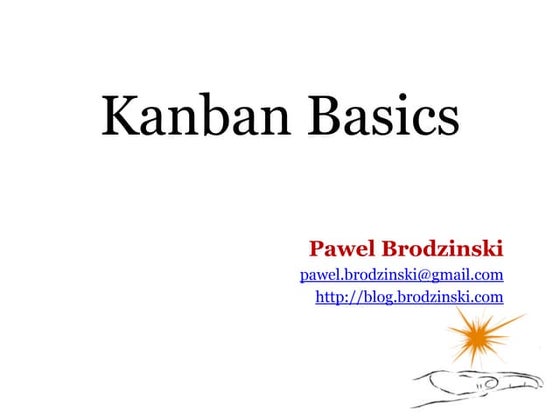 Kanban Basics

Pawel Brodzinski
pawel.brodzinski@gmail.com
http://blog.brodzinski.com